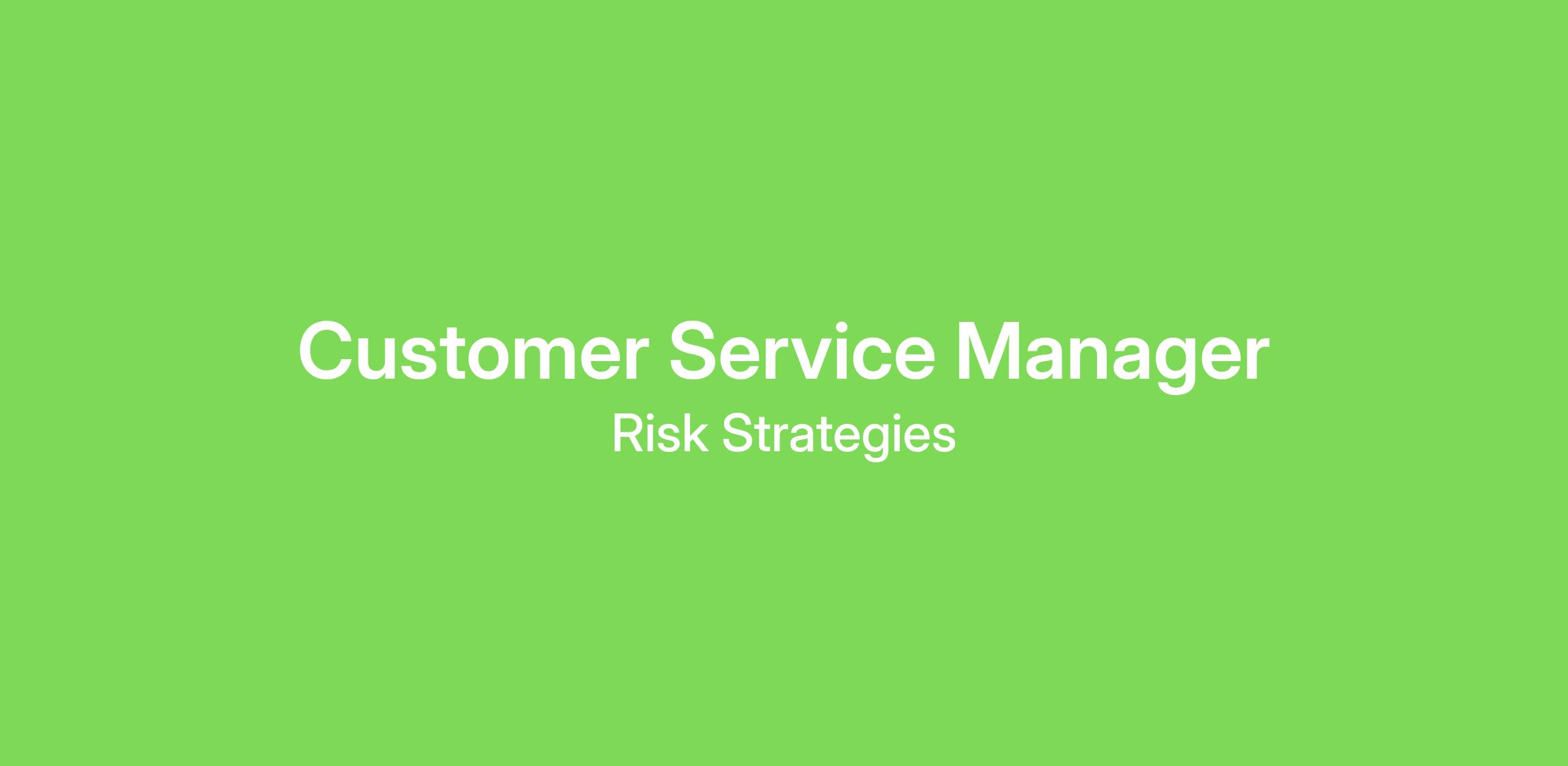 Customer Service Manager

Risk Strategies